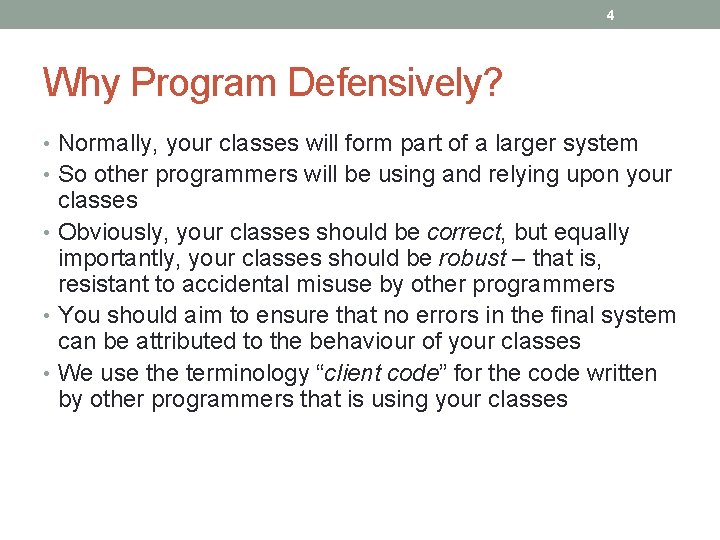 4

Why Program Defensively?

• Normally, your classes will form part of a larger system
• So other programmers will be using and relying upon your classes
• Obviously, your classes should be correct, but equally importantly, your classes should be robust – that is, resistant to accidental misuse by other programmers
• You should aim to ensure that no errors in the final system can be attributed to the behaviour of your classes
• We use the terminology “client code” for the code written by other programmers that is using your classes